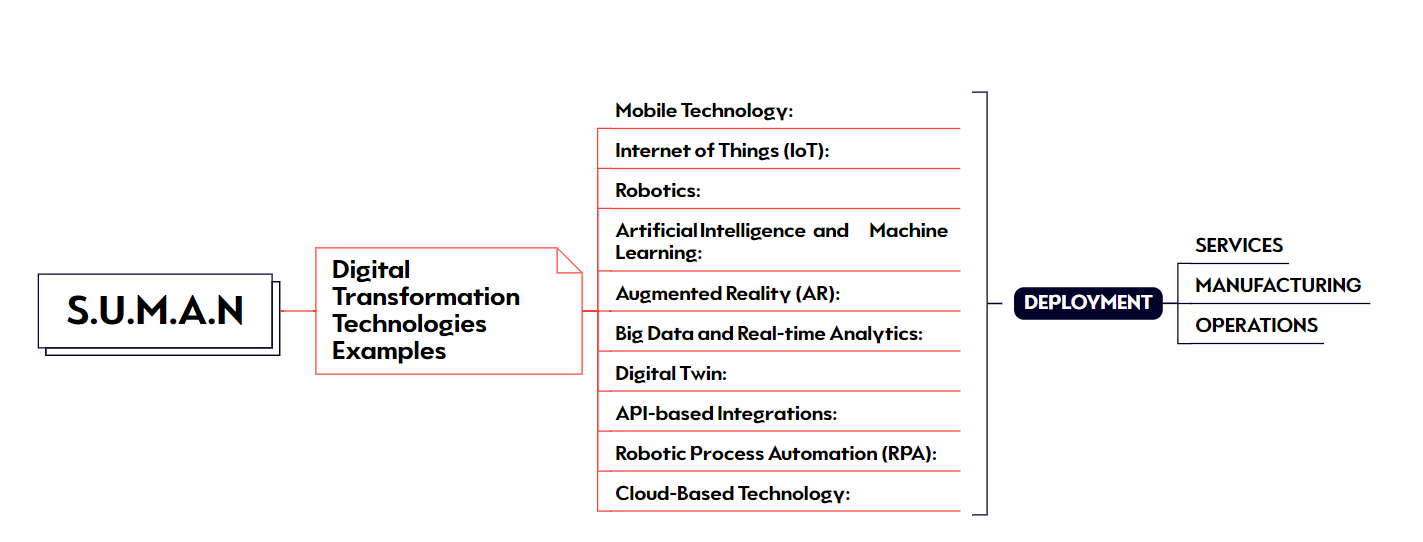 S.U.M.A.N

Digital Transformation Technologies Examples

Mobile Technology:

Internet of Things (IoT):

Robotics:

Artificial Intelligence and Machine Learning:

Augmented Reality (AR):

Big Data and Real-time Analytics:

Digital Twin:

API-based Integrations:

Robotic Process Automation (RPA):

Cloud-Based Technology:

DEPLOYMENT

SERVICES

MANUFACTURING

OPERATIONS